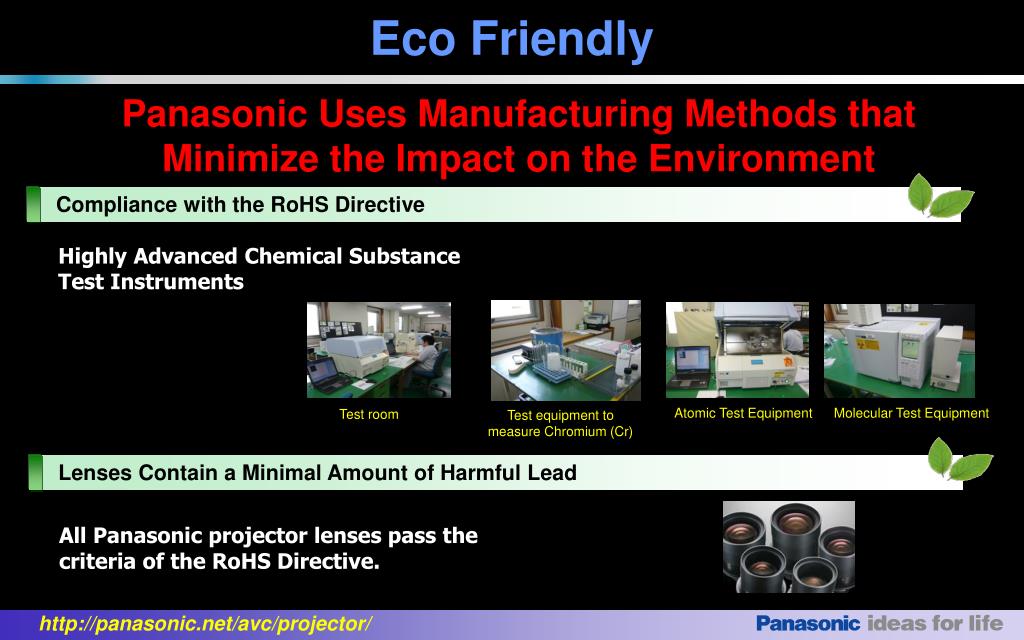 Eco Friendly

Panasonic Uses Manufacturing Methods that Minimize the Impact on the Environment

Compliance with the RoHS Directive

Highly Advanced Chemical Substance Test Instruments

Test room

Test equipment to measure Chromium (Cr)

Atomic Test Equipment

Molecular Test Equipment

Lenses Contain a Minimal Amount of Harmful Lead

All Panasonic projector lenses pass the criteria of the RoHS Directive.

http://panasonic.net/avc/projector/

Panasonic ideas for life